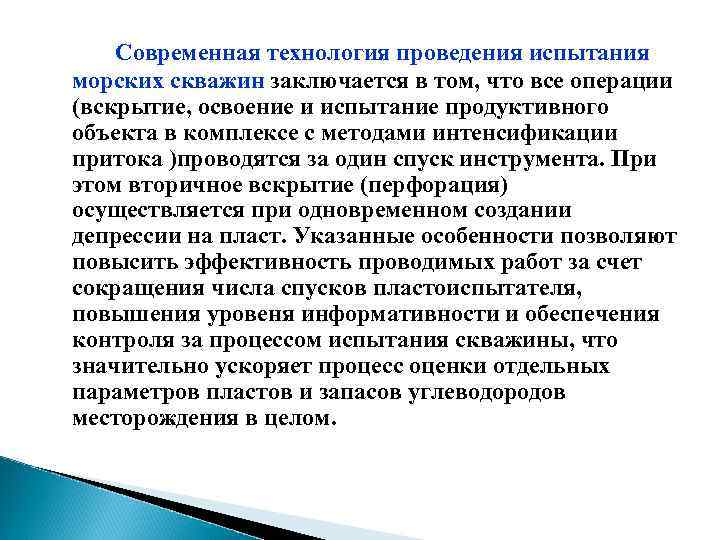 Современная технология проведения испытания морских скважин заключается в том, что все операции (вскрытие, освоение и испытание продуктивного объекта в комплексе с методами интенсификации притока )проводятся за один спуск инструмента. При этом вторичное вскрытие (перфорация) осуществляется при одновременном создании депрессии на пласт. Указанные особенности позволяют повысить эффективность проводимых работ за счет сокращения числа спусков пластоиспытателя, повышения уровеня информативности и обеспечения контроля за процессом испытания скважины, что значительно ускоряет процесс оценки отдельных параметров пластов и запасов углеводородов месторождения в целом.